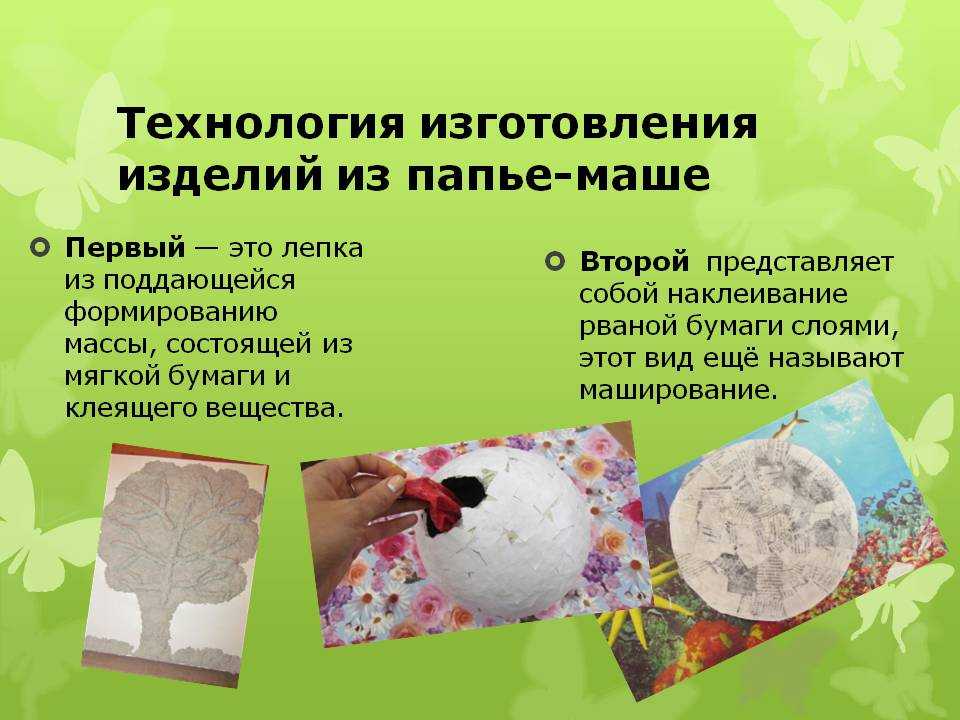 Технология изготовления изделий из папье-маше

Первый — это лепка из поддающейся формированию массы, состоящей из мягкой бумаги и клеящего вещества.

Второй представляет собой наклеивание рваной бумаги слоями, этот вид ещё называют маширование.